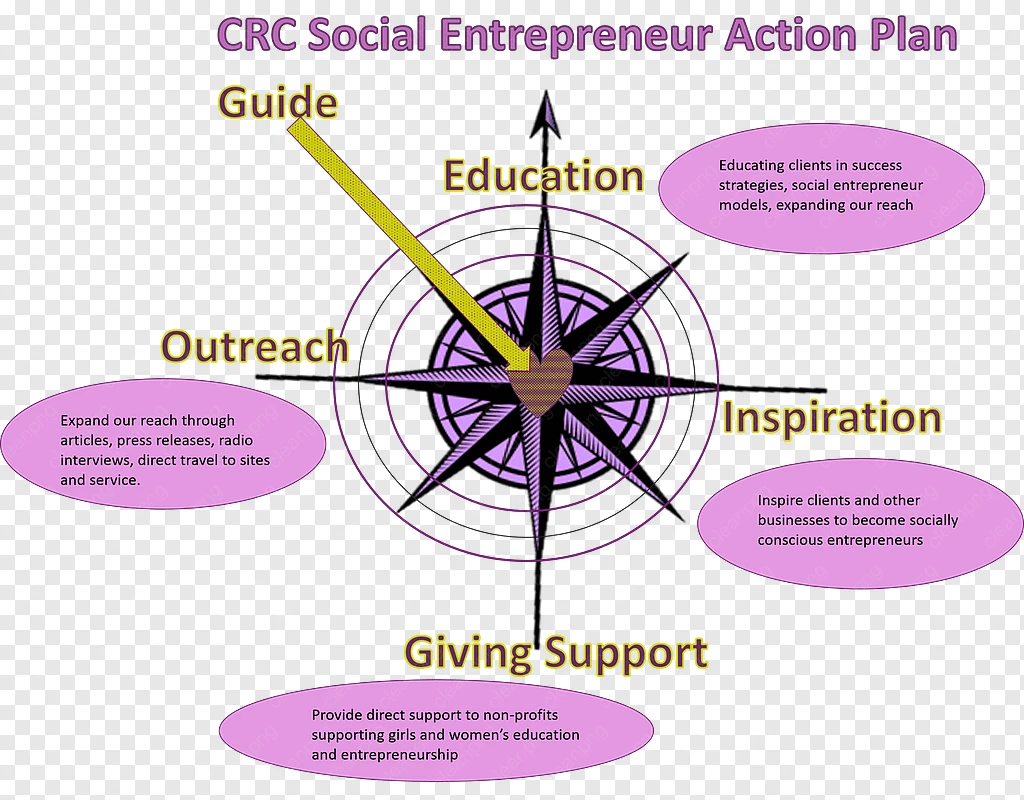 CRC Social Entrepreneur Action Plan

Guide

Education

Educating clients in success strategies, social entrepreneur models, expanding our reach

Outreach

Expand our reach through articles, press releases, radio interviews, direct travel to sites and service.

Inspiration

Inspire clients and other businesses to become socially conscious entrepreneurs

Giving Support

Provide direct support to non-profits supporting girls and women's education and entrepreneurship